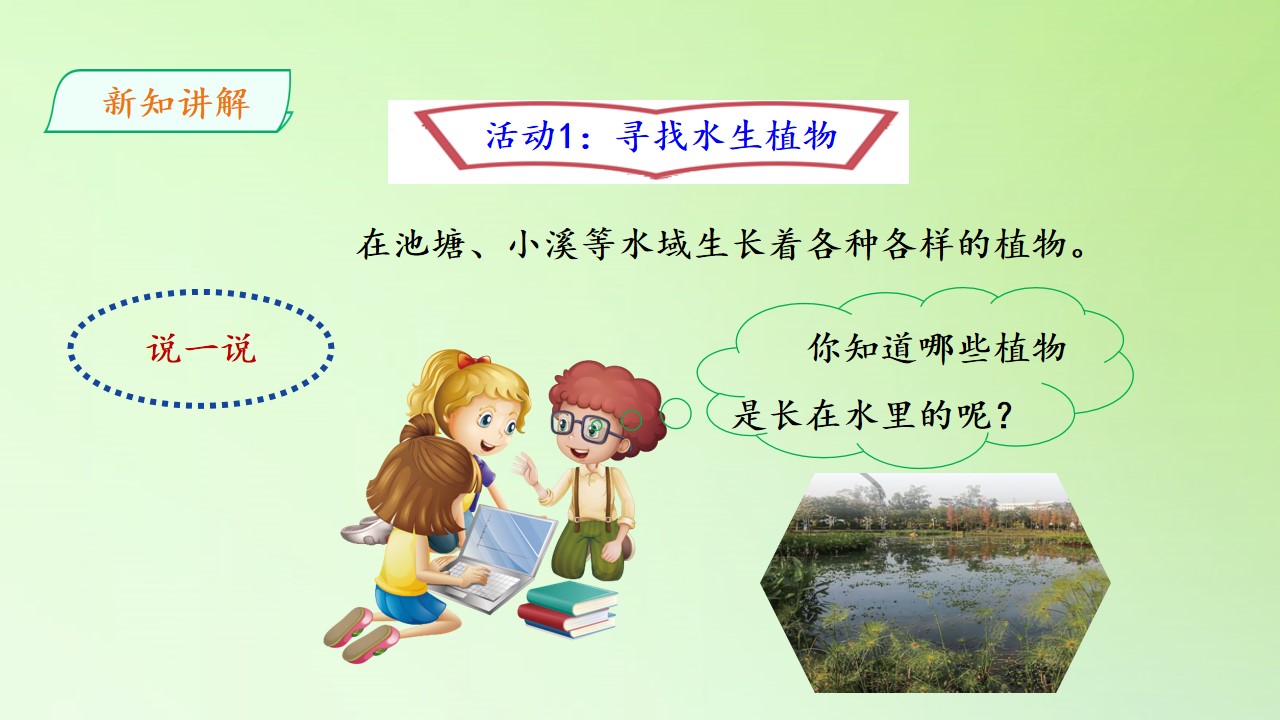 新知讲解

活动1：寻找水生植物

在池塘、小溪等水域生长着各种各样的植物。

说一说

你知道哪些植物是长在水里的呢？